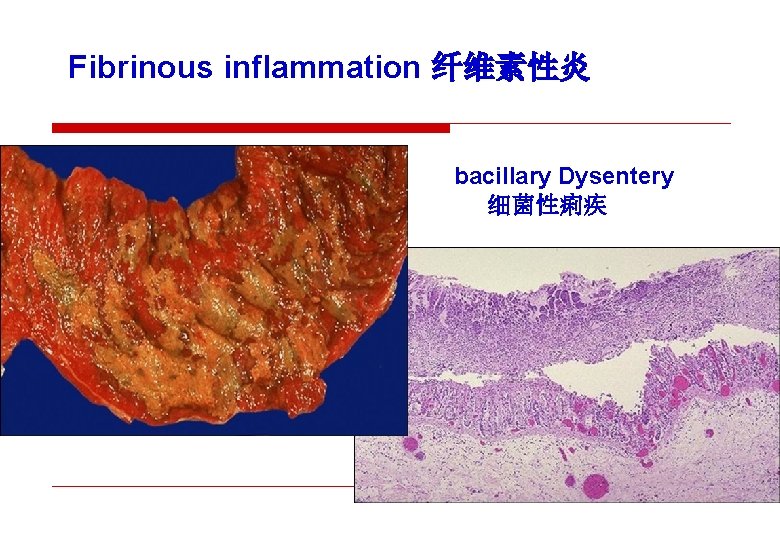 Fibrinous inflammation 纤维素性炎

bacillary Dysentery
细菌性痢疾